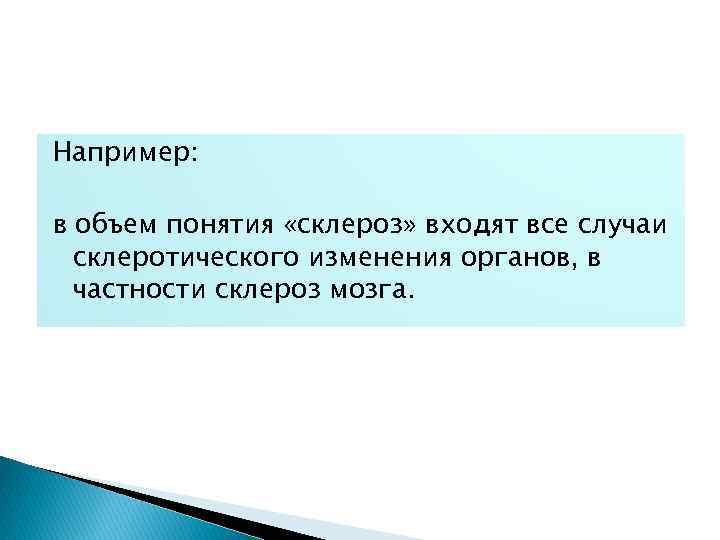 Например:

в объем понятия «склероз» входят все случаи склеротического изменения органов, в частности склероз мозга.